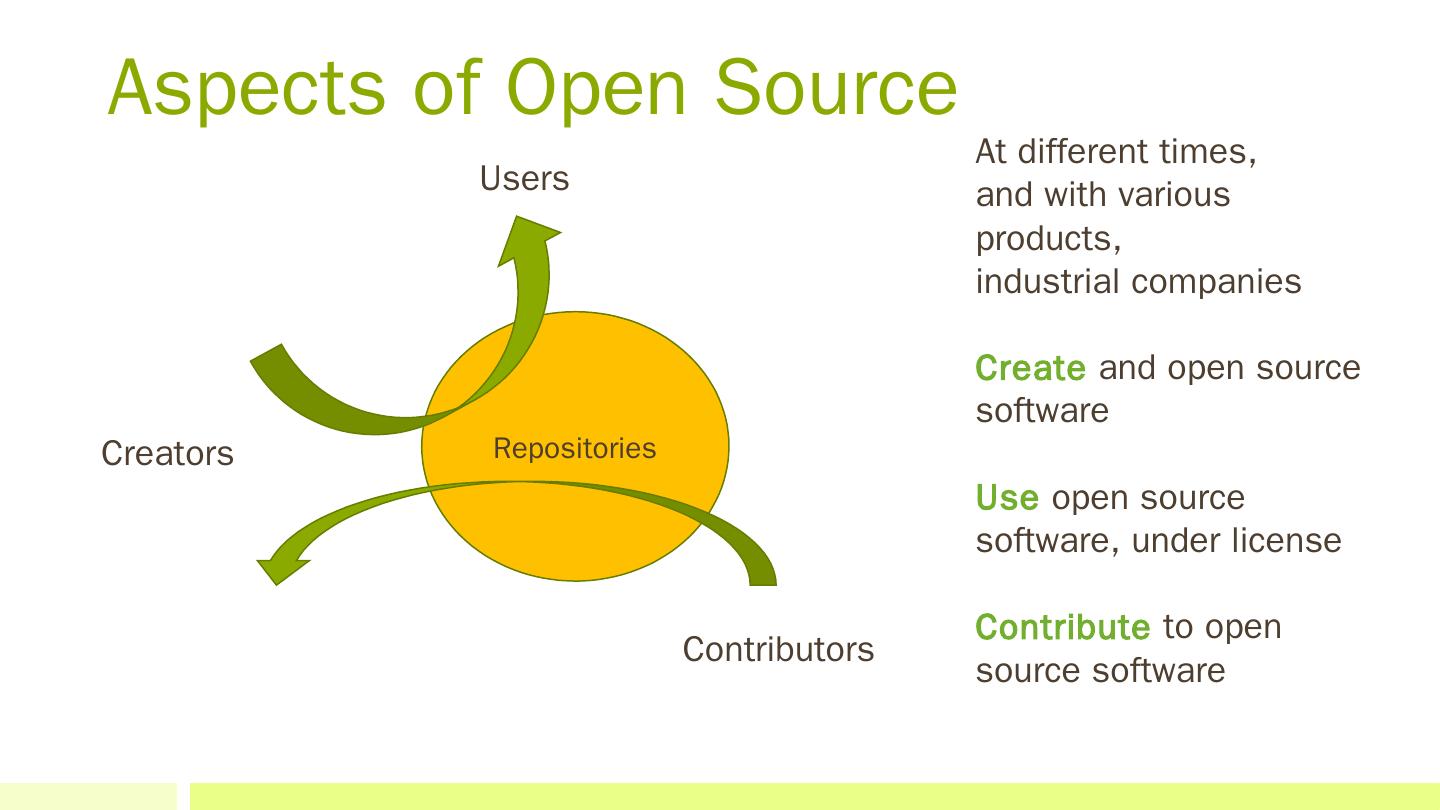 Aspects of Open Source

Users

Creators

Repositories

Contributors

At different times, and with various products, industrial companies

Create and open source software

Use open source software, under license

Contribute to open source software